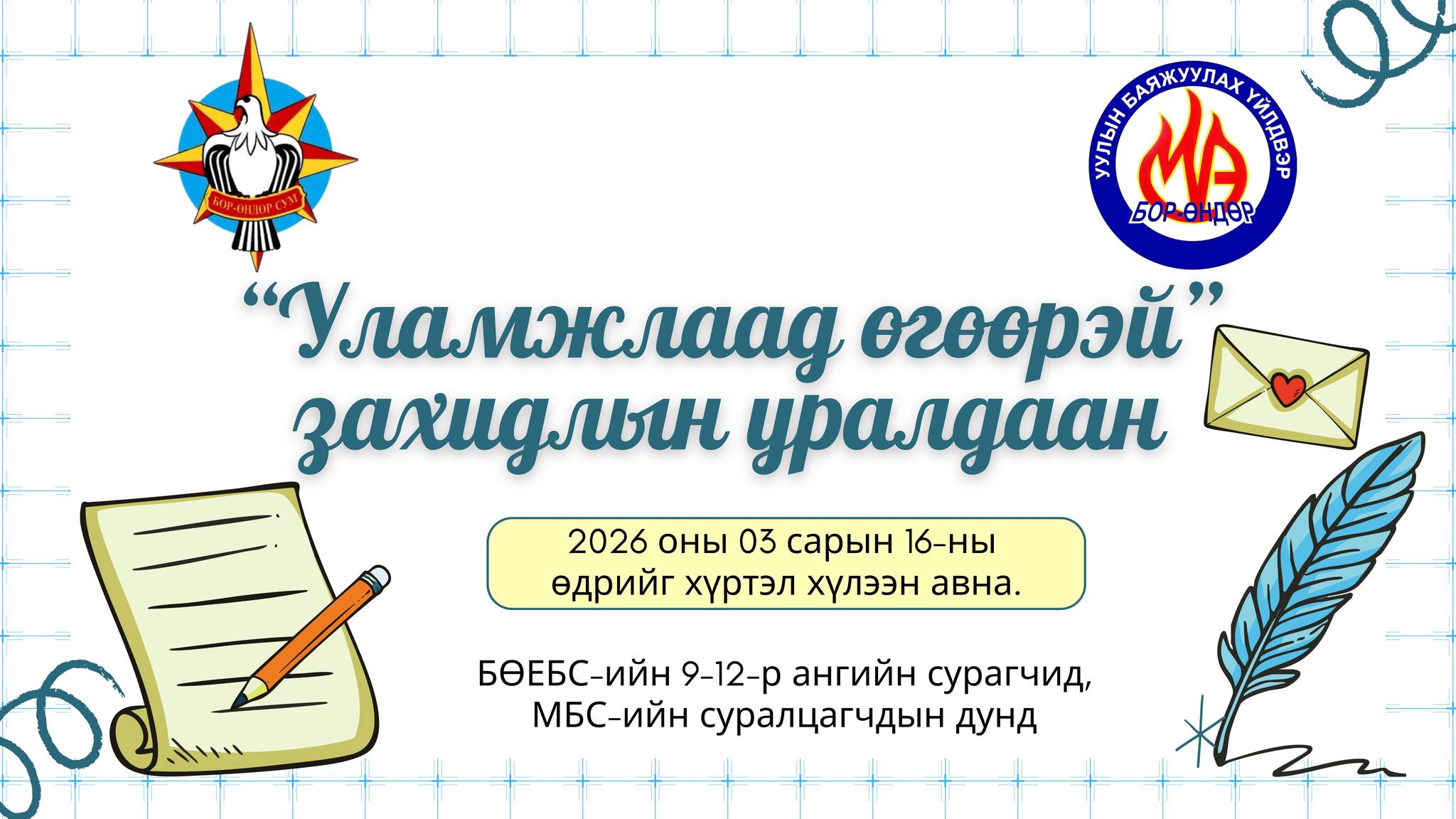 БОР-ӨНДӨР СУМ

УУЛЫН БАЯЖУУЛАХ ҮЙЛДВЭР
МЭ
БОР-ӨНДӨР

“Уламжлаад өгөөрэй” захидлын уралдаан

2026 оны 03 сарын 16-ны өдрийг хүртэл хүлээн авна.

БӨЕБС-ийн 9-12-р ангийн сурагчид, МБС-ийн суралцагчдын дунд